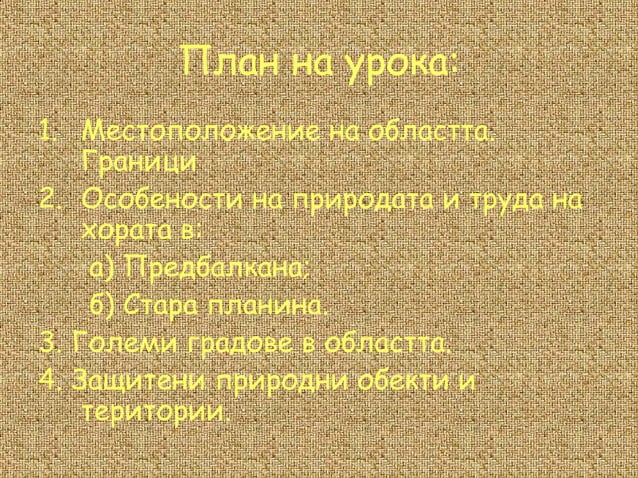 План на урока:

1. Местоположение на областта. Граници
2. Особености на природата и труда на хората в:
а) Предбалкана;
б) Стара планина.
3. Големи градове в областта.
4. Защитени природни обекти и територии.